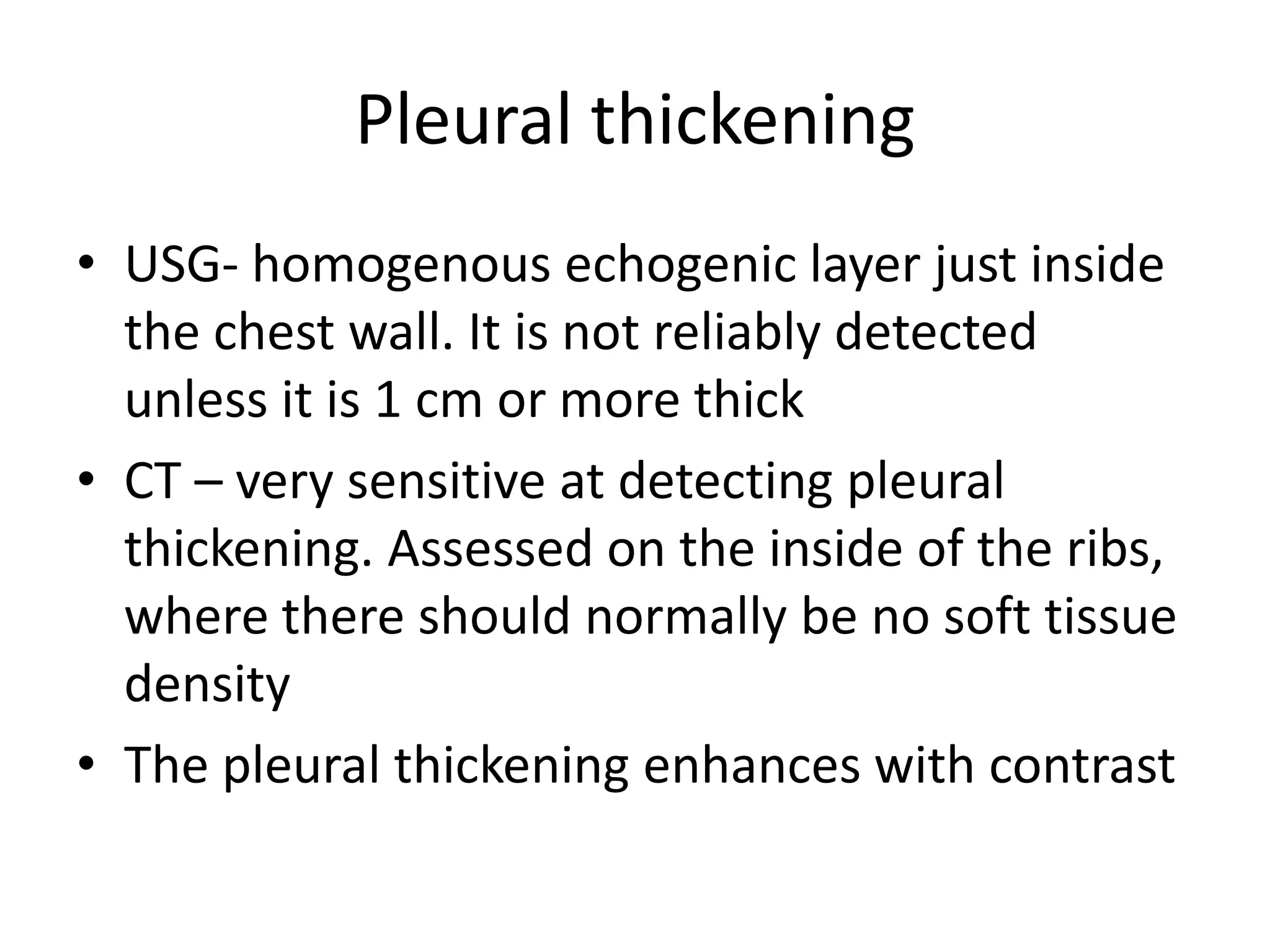 Pleural thickening

• USG- homogenous echogenic layer just inside the chest wall. It is not reliably detected unless it is 1 cm or more thick
• CT – very sensitive at detecting pleural thickening. Assessed on the inside of the ribs, where there should normally be no soft tissue density
• The pleural thickening enhances with contrast